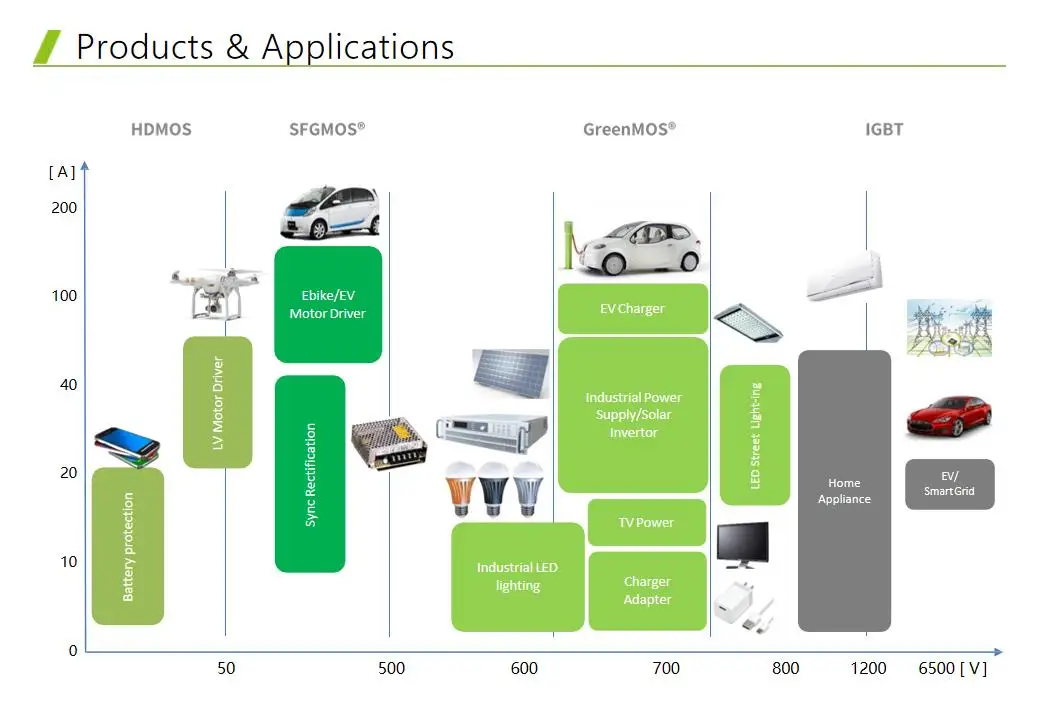 Products & Applications

HDMOS
SFGMOS®
GreenMOS®
IGBT

[ A ]
200
100
40
20
10
0

Battery protection
LV Motor Driver
Ebike/EV Motor Driver
Sync Rectification
Industrial LED lighting
EV Charger
Industrial Power Supply/Solar Invertor
TV Power
Charger Adapter
LED Street Light-ing
Home Appliance
EV/ SmartGrid

50
500
600
700
800
1200
6500 [ V ]